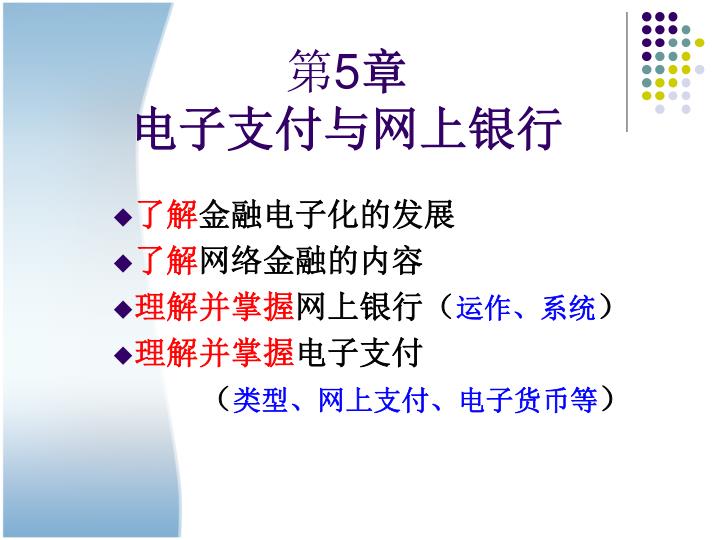 第5章
电子支付与网上银行

◆了解金融电子化的发展
◆了解网络金融的内容
◆理解并掌握网上银行（运作、系统）
◆理解并掌握电子支付
（类型、网上支付、电子货币等）